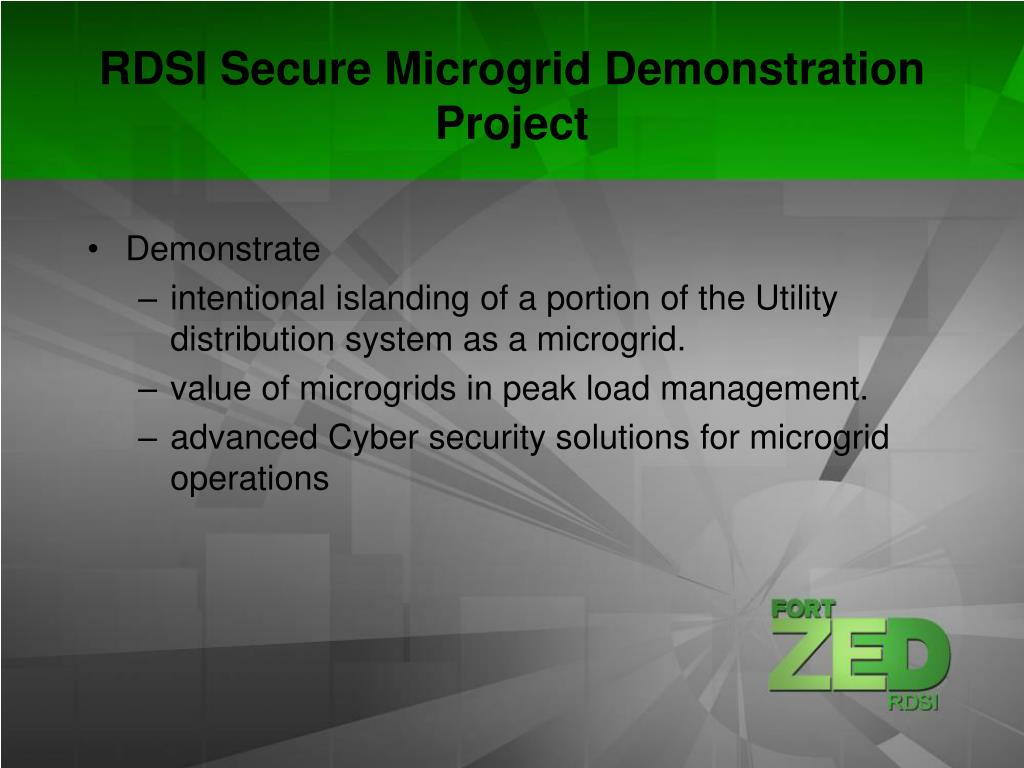 RDSI Secure Microgrid Demonstration Project

• Demonstrate
– intentional islanding of a portion of the Utility distribution system as a microgrid.
– value of microgrids in peak load management.
– advanced Cyber security solutions for microgrid operations

FORT
ZED
RDSI